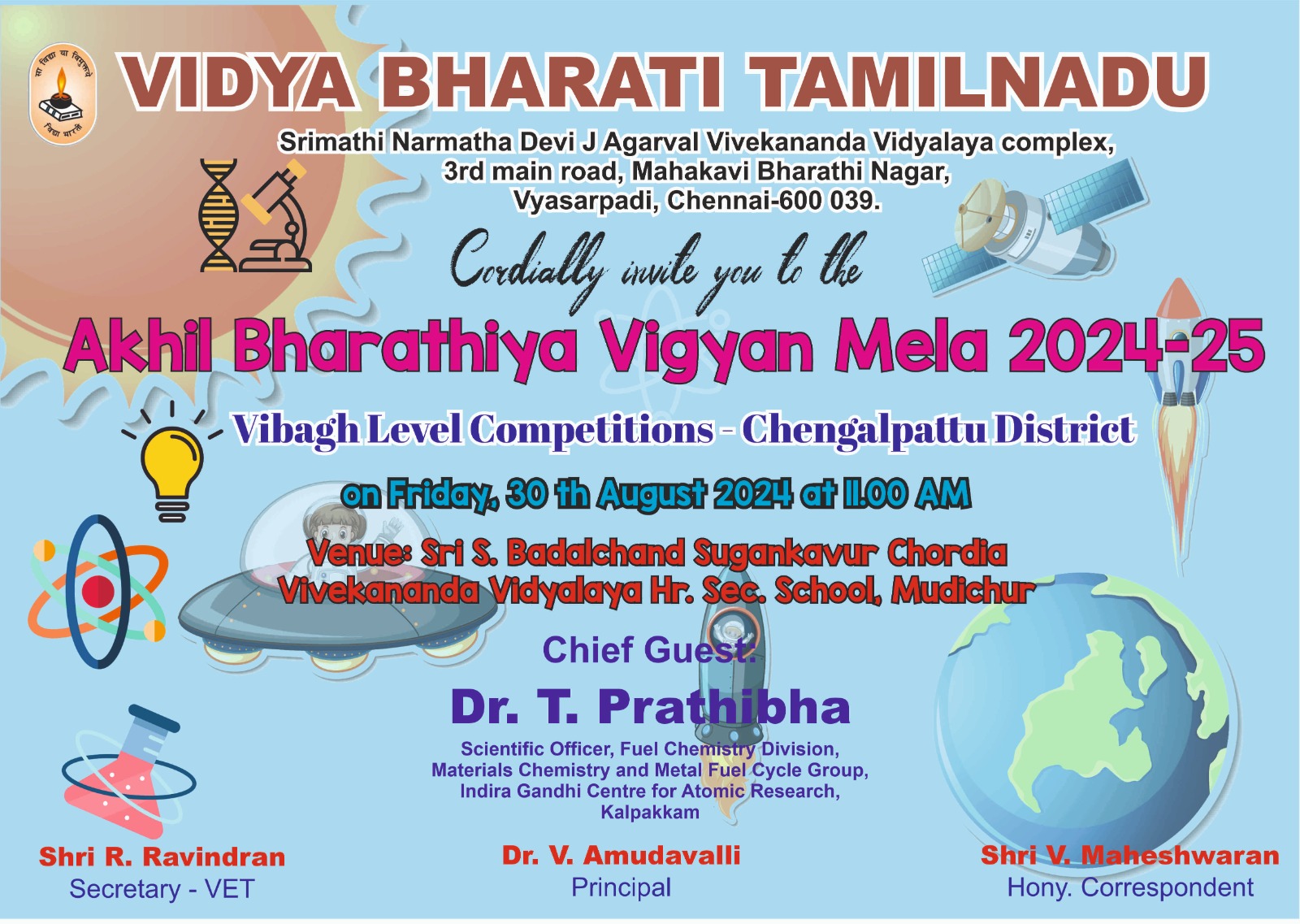 सा विद्या या विमुक्तये
विद्या भारती

VIDYA BHARATI TAMILNADU

Srimathi Narmatha Devi J Agarval Vivekananda Vidyalaya complex, 3rd main road, Mahakavi Bharathi Nagar, Vyasarpadi, Chennai-600 039.

Cordially invite you to the

Akhil Bharathiya Vigyan Mela 2024-25

Vibagh Level Competitions - Chengalpattu District

on Friday, 30 th August 2024 at 11.00 AM

Venue: Sri S. Badalchand Sugankavur Chordia Vivekananda Vidyalaya Hr. Sec. School, Mudichur

Chief Guest:

Dr. T. Prathibha

Scientific Officer, Fuel Chemistry Division, Materials Chemistry and Metal Fuel Cycle Group, Indira Gandhi Centre for Atomic Research, Kalpakkam

Shri R. Ravindran
Secretary - VET

Dr. V. Amudavalli
Principal

Shri V. Maheshwaran
Hony. Correspondent